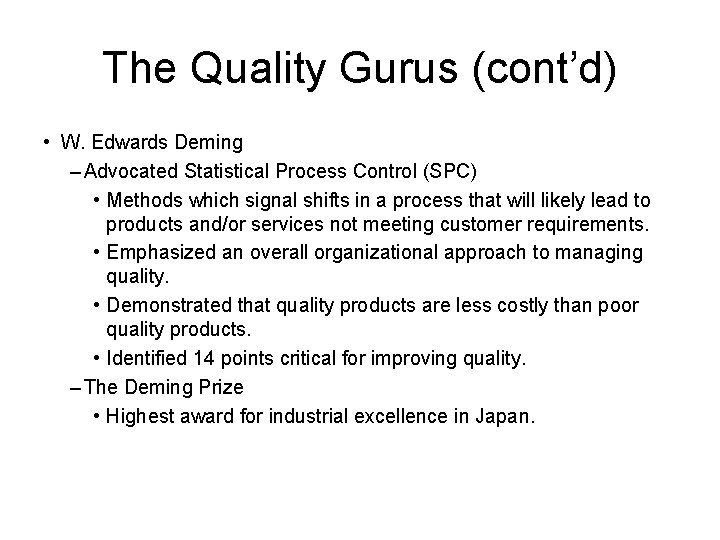 The Quality Gurus (cont'd)

• W. Edwards Deming
– Advocated Statistical Process Control (SPC)
• Methods which signal shifts in a process that will likely lead to products and/or services not meeting customer requirements.
• Emphasized an overall organizational approach to managing quality.
• Demonstrated that quality products are less costly than poor quality products.
• Identified 14 points critical for improving quality.
– The Deming Prize
• Highest award for industrial excellence in Japan.